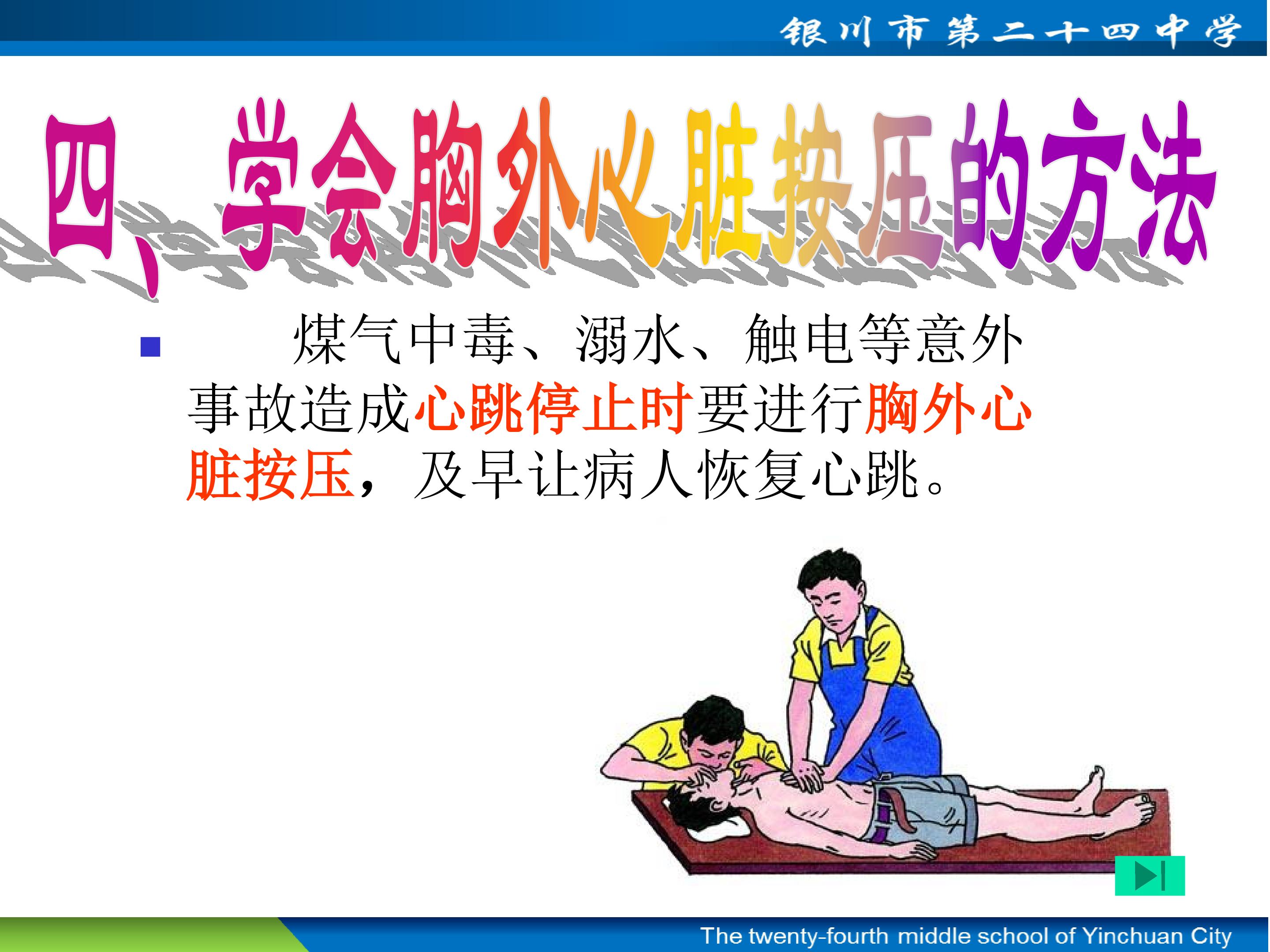 银川市第二十四中学

四、学会胸外心脏按压的方法

煤气中毒、溺水、触电等意外事故造成心跳停止时要进行胸外心脏按压，及早让病人恢复心跳。

The twenty-fourth middle school of Yinchuan City